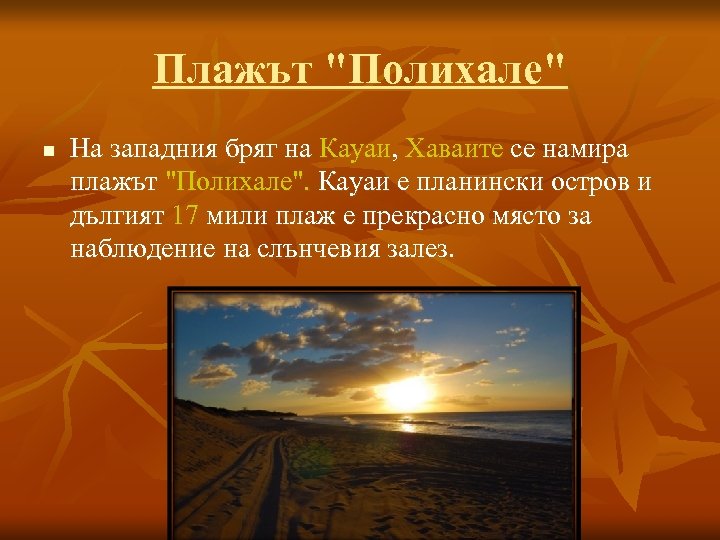 Плажът "Полихале"

■ На западния бряг на Кауаи, Хаваите се намира плажът "Полихале". Кауаи е планински остров и дългият 17 мили плаж е прекрасно място за наблюдение на слънчевия залез.